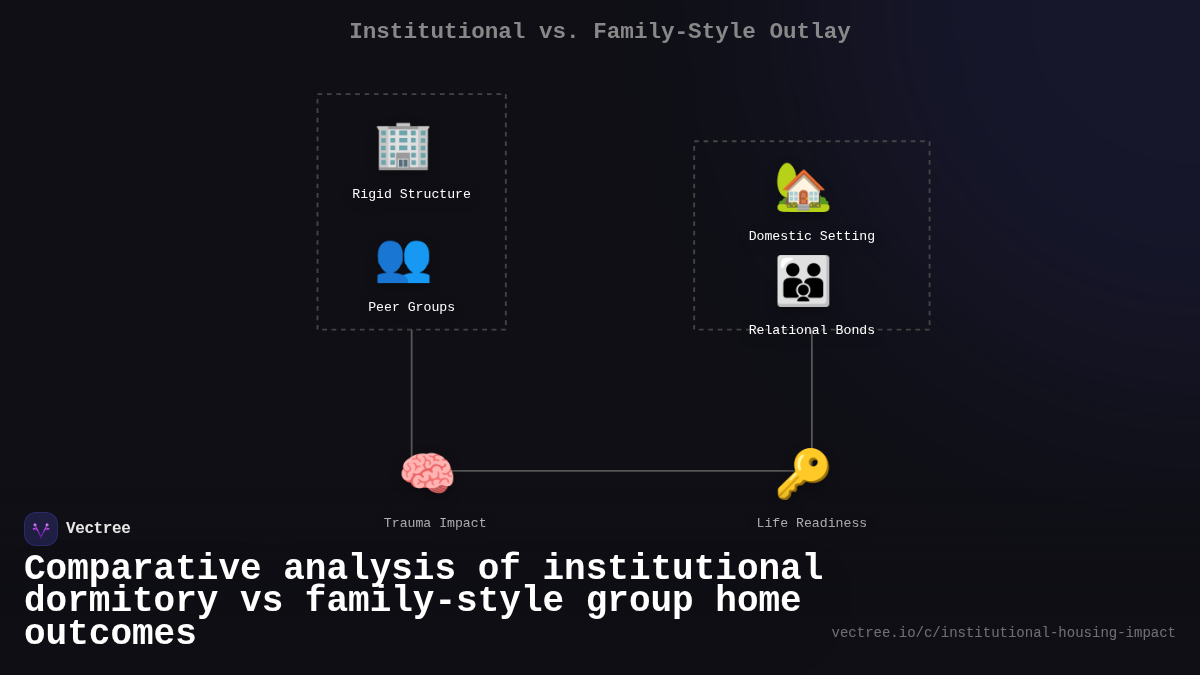 Institutional vs. Family-Style Outlay

Rigid Structure

Peer Groups

Domestic Setting

Relational Bonds

Trauma Impact

Life Readiness

Vectree

Comparative analysis of institutional dormitory vs family-style group home outcomes

vectree.io/c/institutional-housing-impact